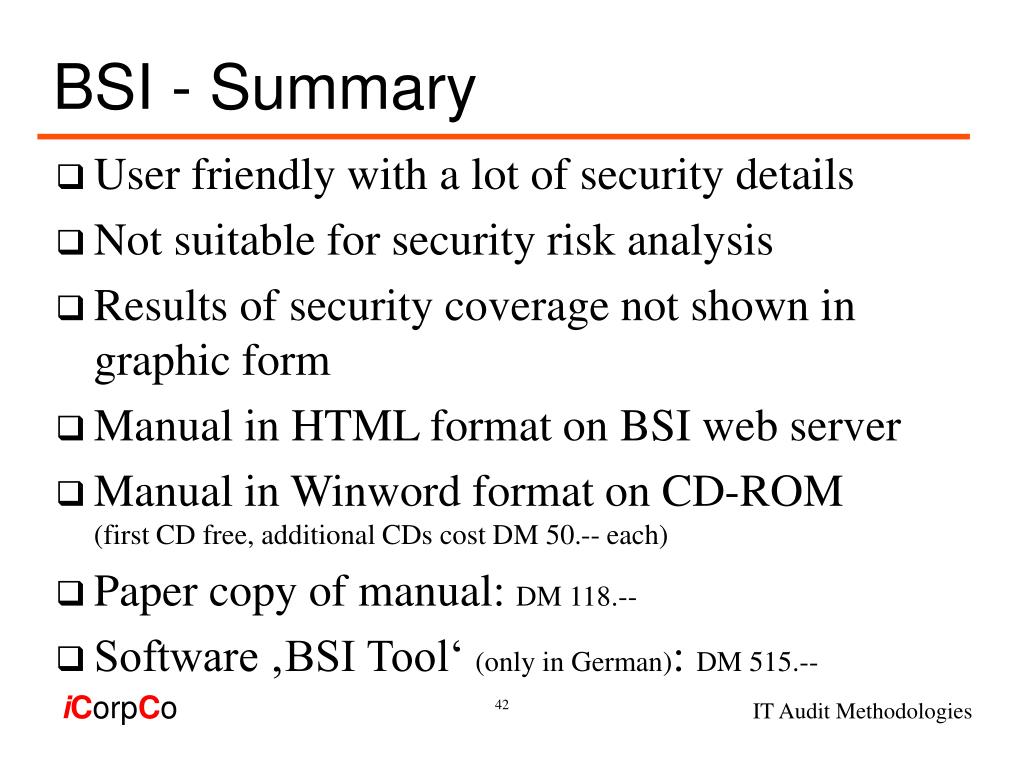 BSI - Summary

❑ User friendly with a lot of security details

❑ Not suitable for security risk analysis

❑ Results of security coverage not shown in graphic form

❑ Manual in HTML format on BSI web server

❑ Manual in Winword format on CD-ROM
(first CD free, additional CDs cost DM 50.-- each)

❑ Paper copy of manual: DM 118.--

❑ Software ‚BSI Tool‘ (only in German): DM 515.--

iCorpCo

42

IT Audit Methodologies